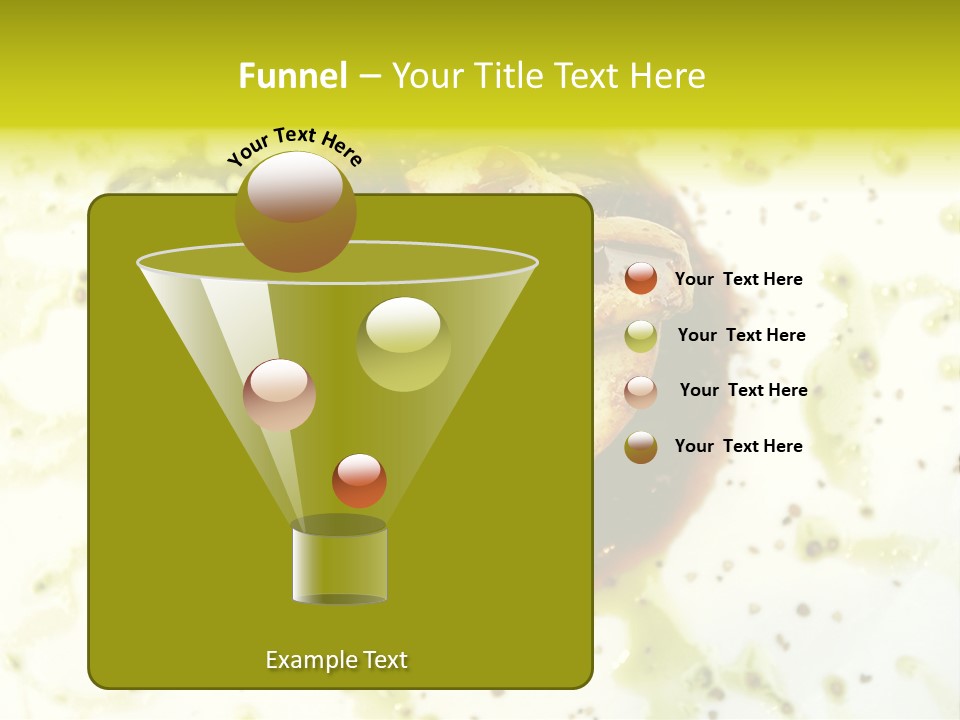 Funnel – Your Title Text Here

Your Text Here

Your Text Here

Your Text Here

Your Text Here

Your Text Here

Example Text